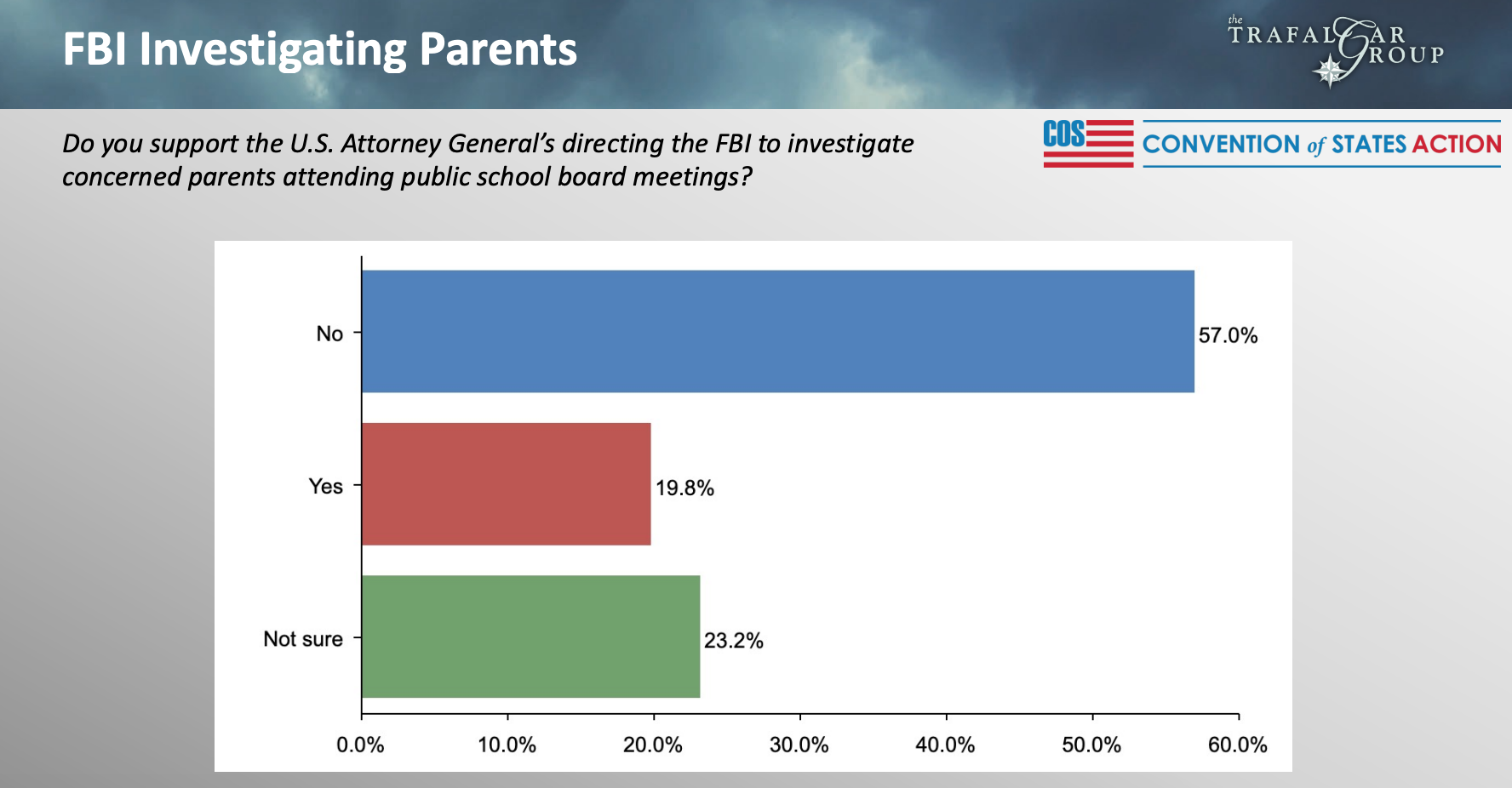 FBI Investigating Parents

the TRAFALGAR GROUP

Do you support the U.S. Attorney General's directing the FBI to investigate concerned parents attending public school board meetings?

COS CONVENTION of STATES ACTION

No 57.0%

Yes 19.8%

Not sure 23.2%

0.0% 10.0% 20.0% 30.0% 40.0% 50.0% 60.0%